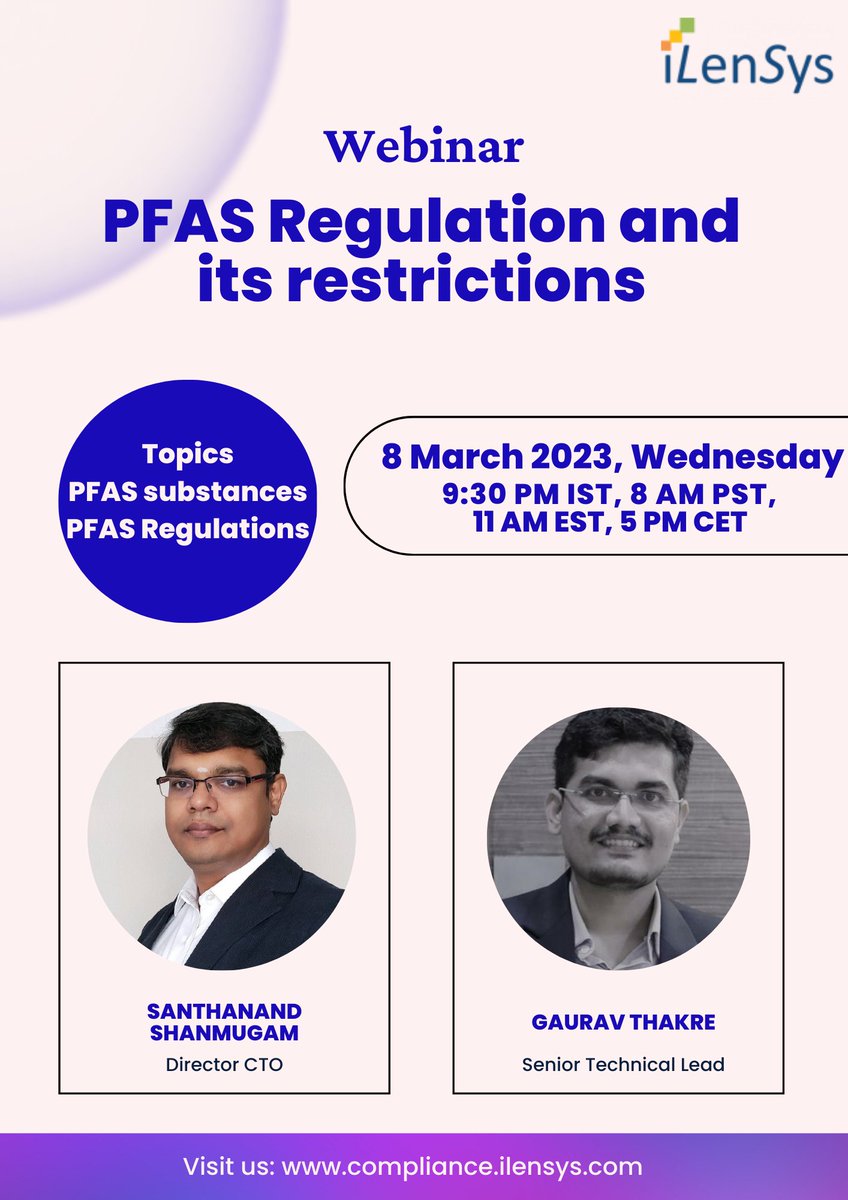 iLenSys

Webinar

PFAS Regulation and its restrictions

Topics
PFAS substances
PFAS Regulations

8 March 2023, Wednesday
9:30 PM IST, 8 AM PST, 11 AM EST, 5 PM CET

SANTHANAND SHANMUGAM
Director CTO

GAURAV THAKRE
Senior Technical Lead

Visit us: www.compliance.ilensys.com